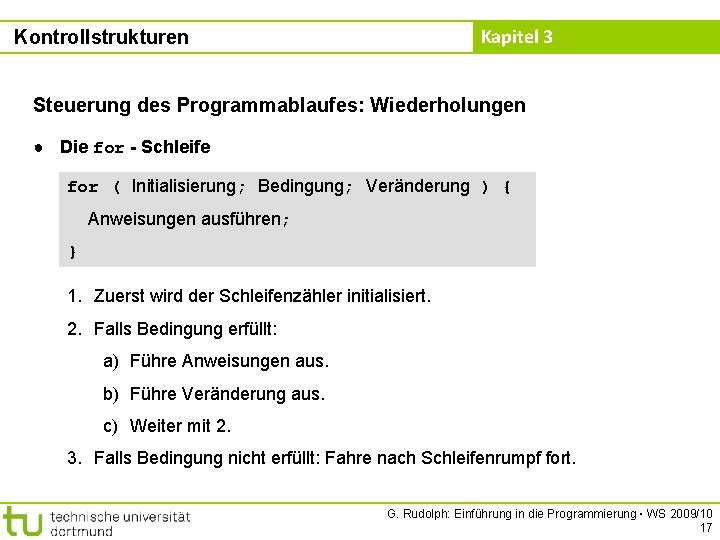 Kontrollstrukturen

Kapitel 3

Steuerung des Programmablaufes: Wiederholungen

● Die for - Schleife

for ( Initialisierung; Bedingung; Veränderung ) {
Anweisungen ausführen;
}

1. Zuerst wird der Schleifenzähler initialisiert.
2. Falls Bedingung erfüllt:
a) Führe Anweisungen aus.
b) Führe Veränderung aus.
c) Weiter mit 2.
3. Falls Bedingung nicht erfüllt: Fahre nach Schleifenrumpf fort.

tu technische universität dortmund

G. Rudolph: Einführung in die Programmierung ▪ WS 2009/10
17